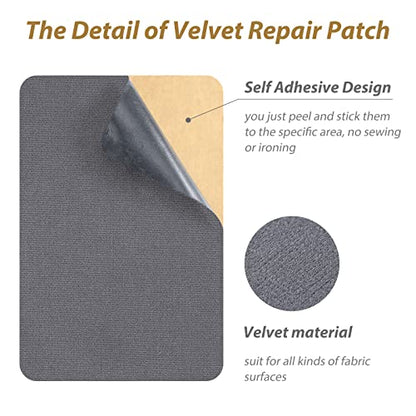 The Detail of Velvet Repair Patch

Self Adhesive Design

you just peel and stick them to the specific area, no sewing or ironing

Velvet material

suit for all kinds of fabric surfaces